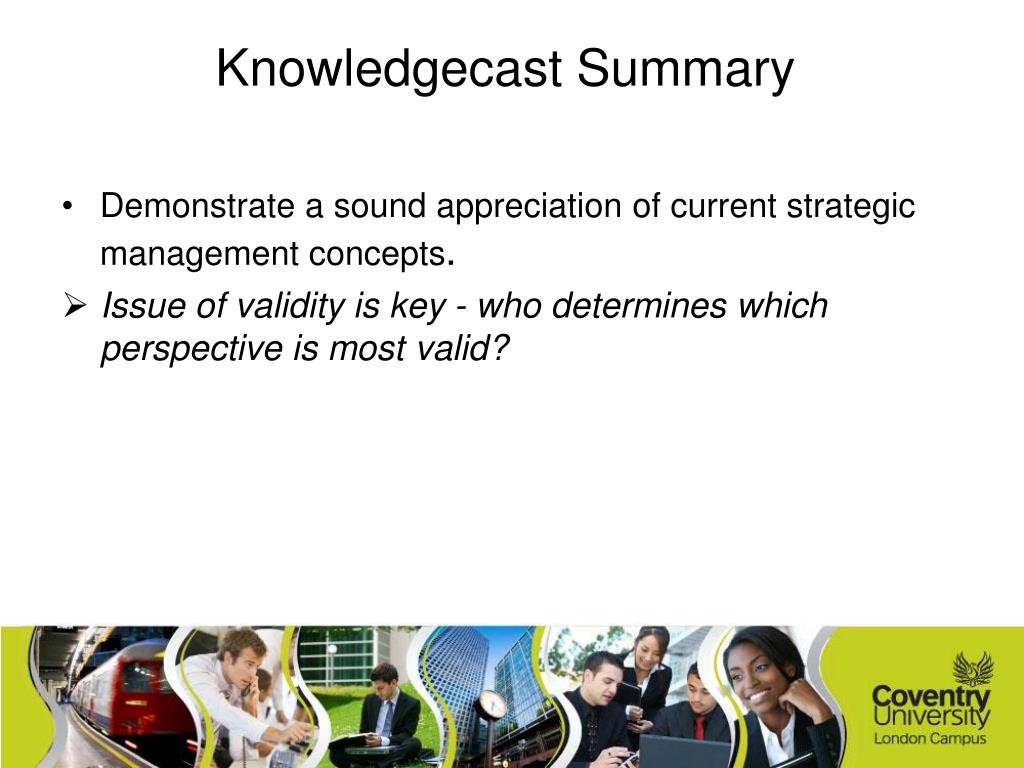 Knowledgecast Summary

• Demonstrate a sound appreciation of current strategic management concepts.

➢ Issue of validity is key - who determines which perspective is most valid?

Coventry University
London Campus